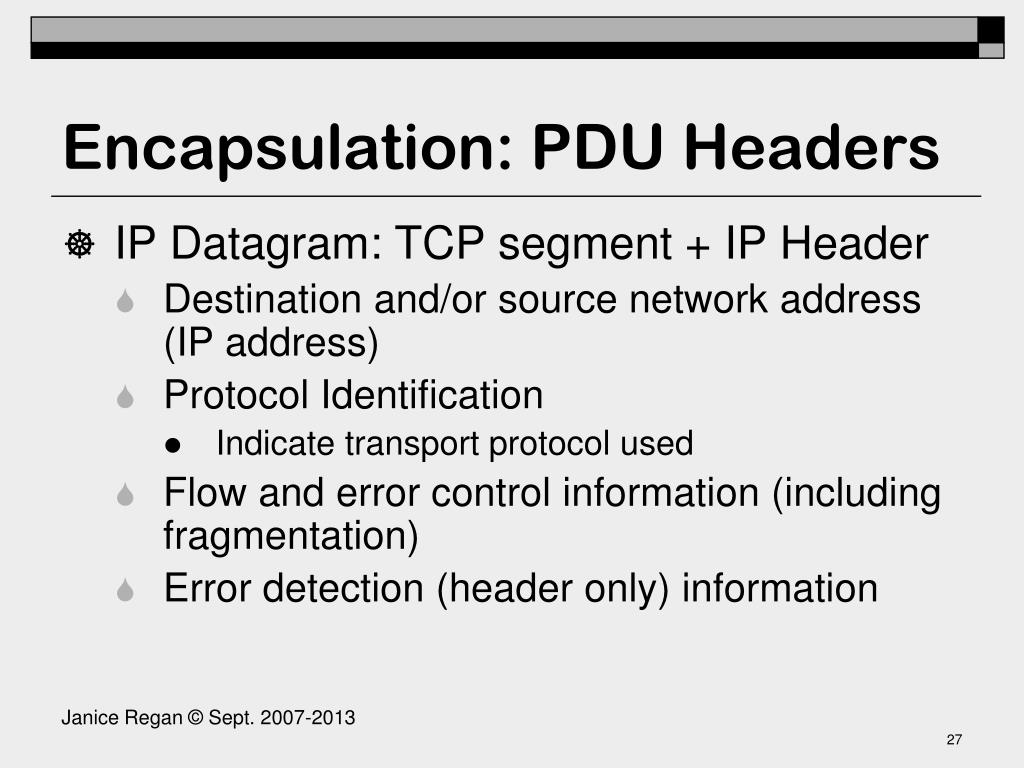 Encapsulation: PDU Headers

IP Datagram: TCP segment + IP Header

Destination and/or source network address (IP address)

Protocol Identification

Indicate transport protocol used

Flow and error control information (including fragmentation)

Error detection (header only) information

Janice Regan © Sept. 2007-2013

27